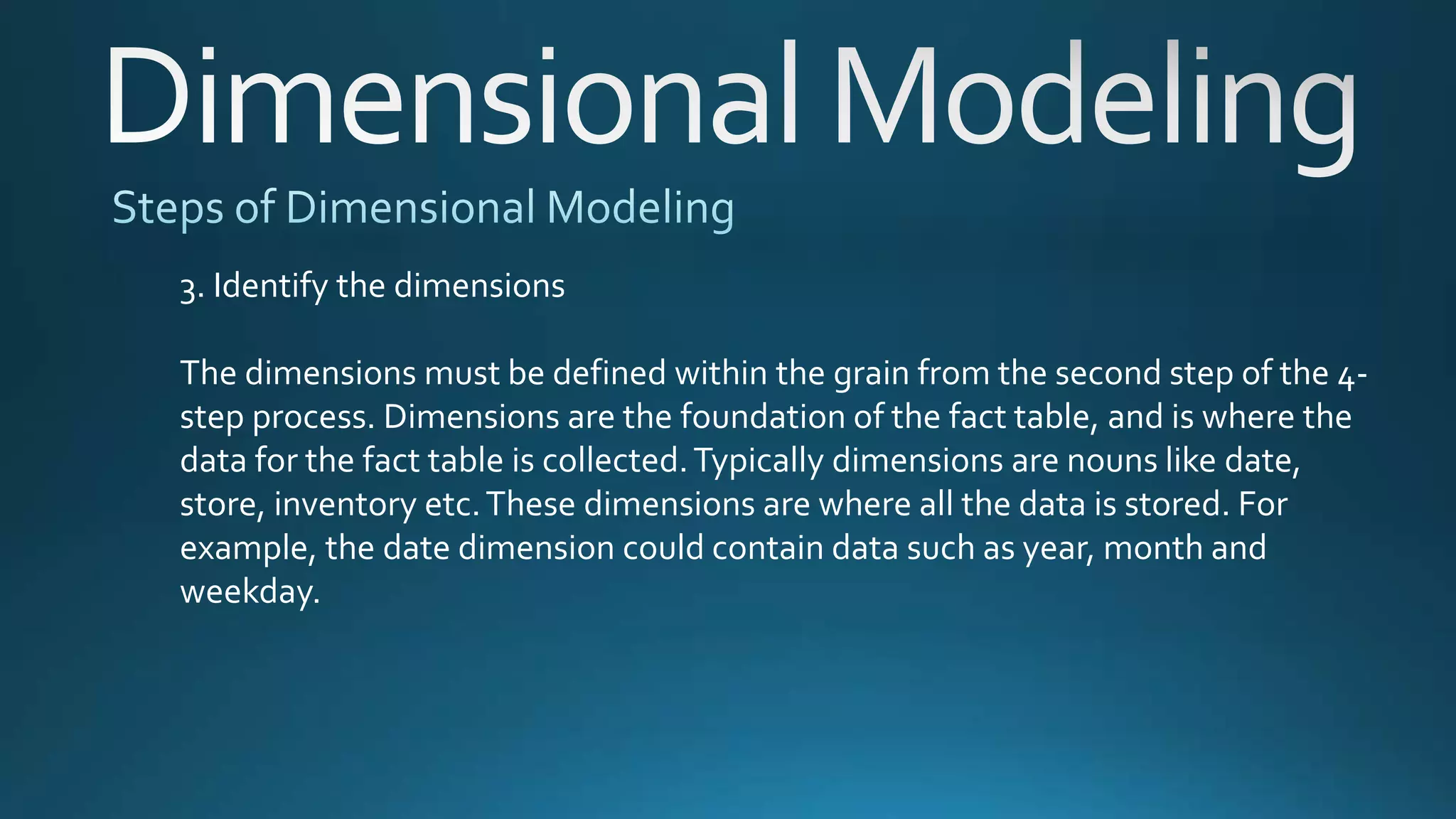 Dimensional Modeling

Steps of Dimensional Modeling

3. Identify the dimensions

The dimensions must be defined within the grain from the second step of the 4-step process. Dimensions are the foundation of the fact table, and is where the data for the fact table is collected. Typically dimensions are nouns like date, store, inventory etc. These dimensions are where all the data is stored. For example, the date dimension could contain data such as year, month and weekday.